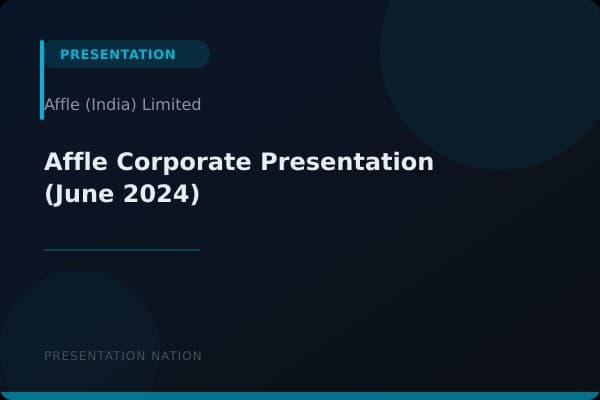 PRESENTATION

Affle (India) Limited

Affle Corporate Presentation (June 2024)

PRESENTATION NATION